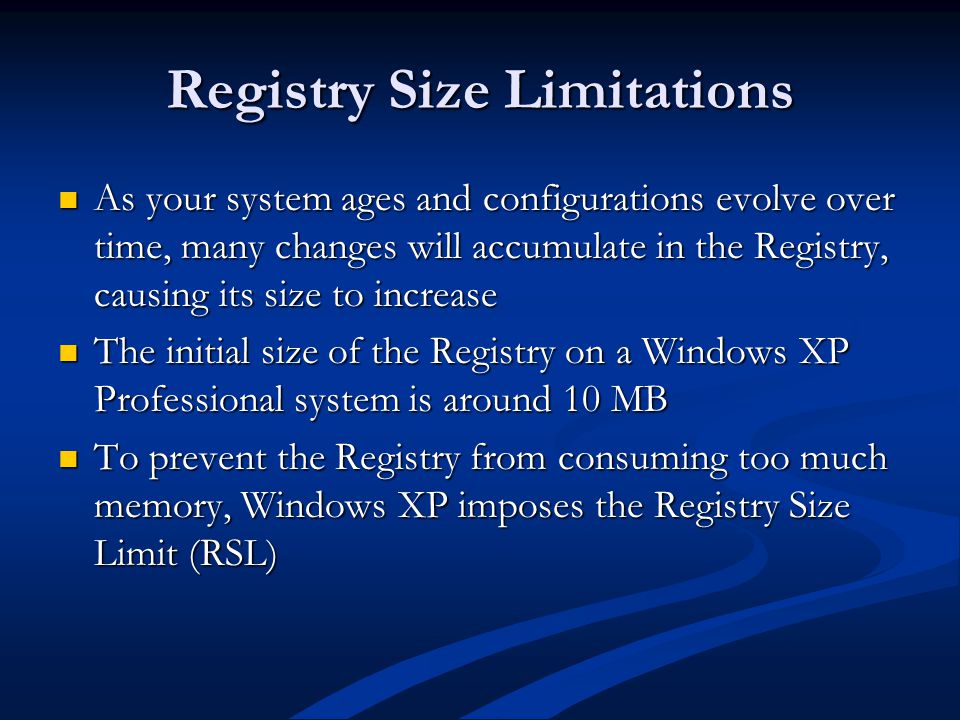 Registry Size Limitations

- As your system ages and configurations evolve over time, many changes will accumulate in the Registry, causing its size to increase
- The initial size of the Registry on a Windows XP Professional system is around 10 MB
- To prevent the Registry from consuming too much memory, Windows XP imposes the Registry Size Limit (RSL)